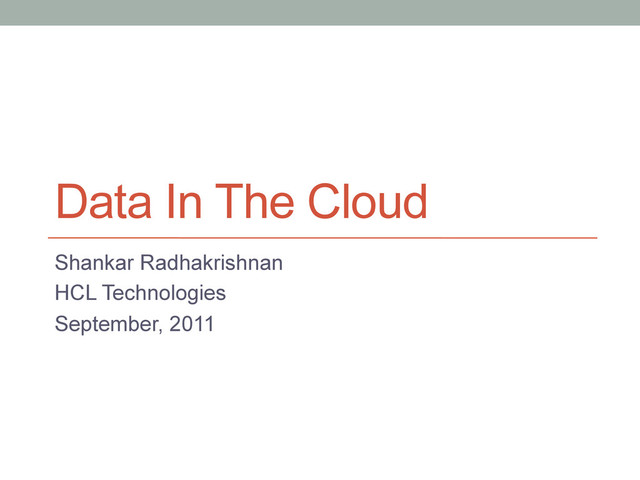 Data In The Cloud

Shankar Radhakrishnan
HCL Technologies
September, 2011